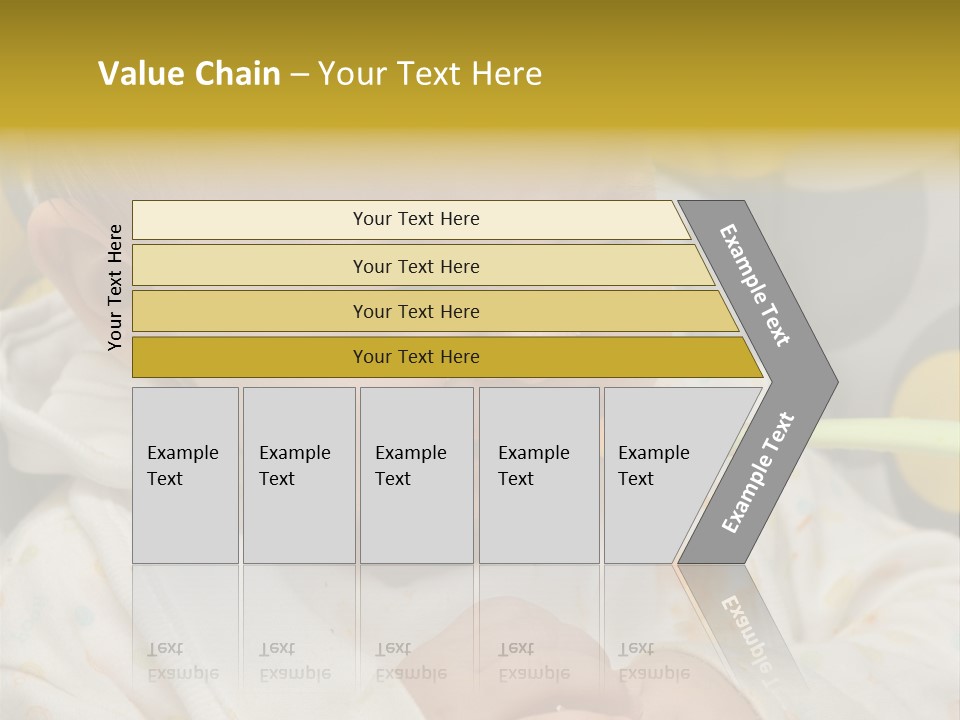 Value Chain – Your Text Here

Your Text Here

Your Text Here

Your Text Here

Your Text Here

Your Text Here

Example Text

Example Text

Example Text

Example Text

Example Text

Example Text

Example Text